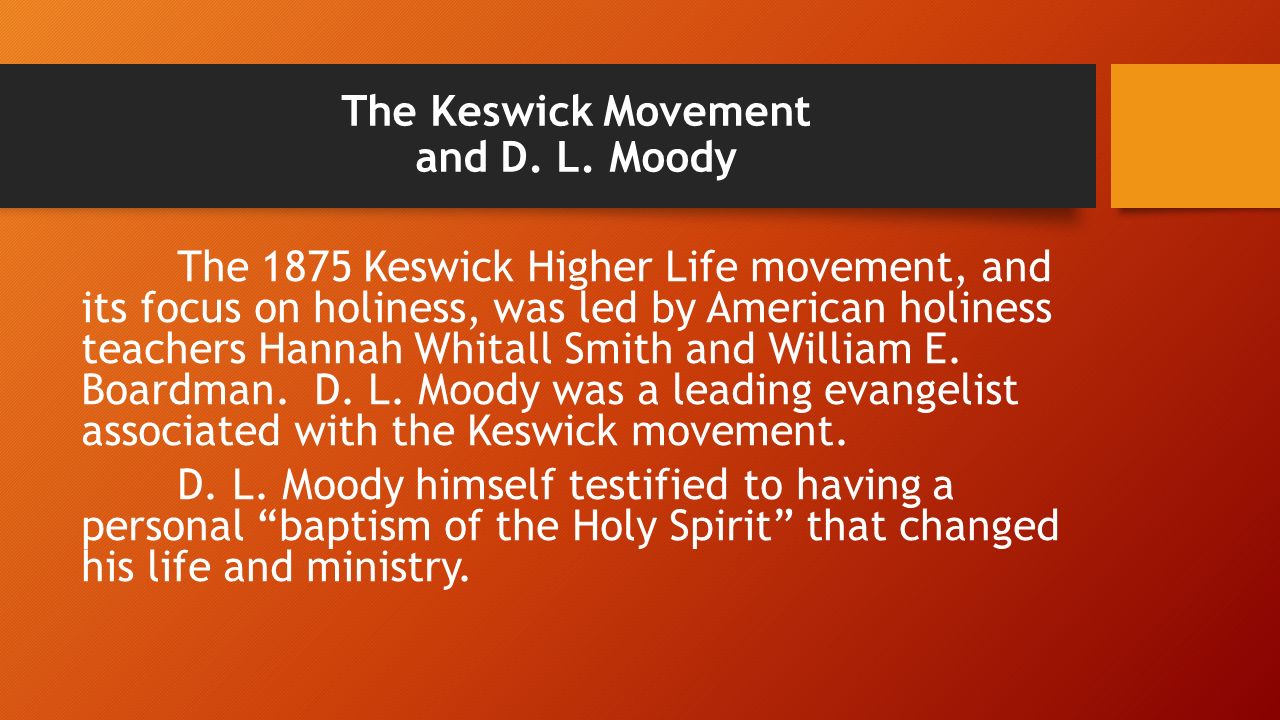 The Keswick Movement
and D. L. Moody

The 1875 Keswick Higher Life movement, and its focus on holiness, was led by American holiness teachers Hannah Whitall Smith and William E. Boardman. D. L. Moody was a leading evangelist associated with the Keswick movement.

D. L. Moody himself testified to having a personal “baptism of the Holy Spirit” that changed his life and ministry.